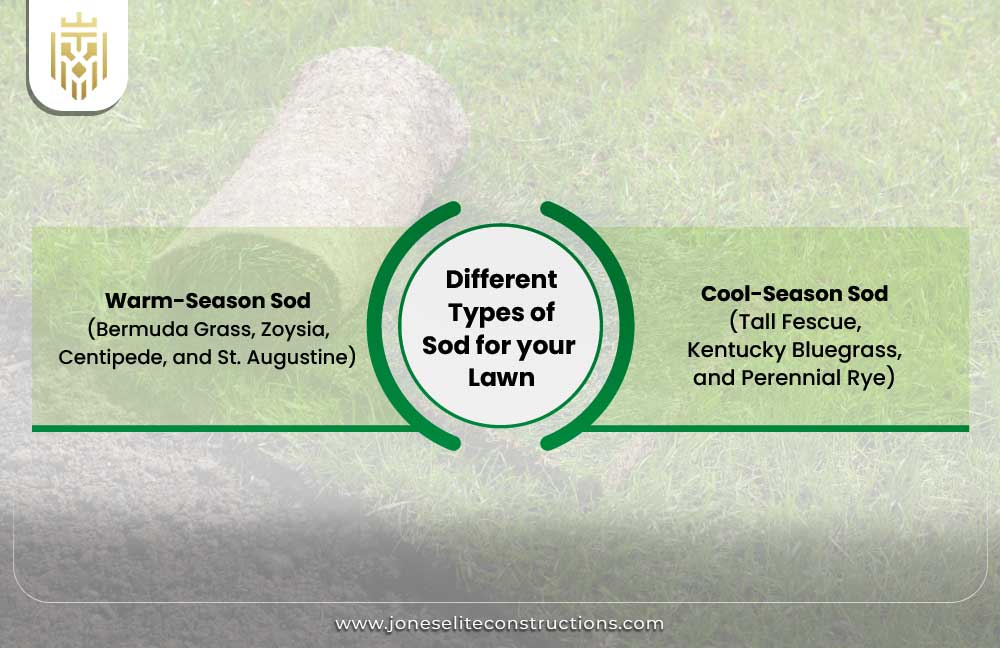 Warm-Season Sod
(Bermuda Grass, Zoysia, Centipede, and St. Augustine)

Different Types of Sod for your Lawn

Cool-Season Sod
(Tall Fescue, Kentucky Bluegrass, and Perennial Rye)

www.joneseliteconstructions.com